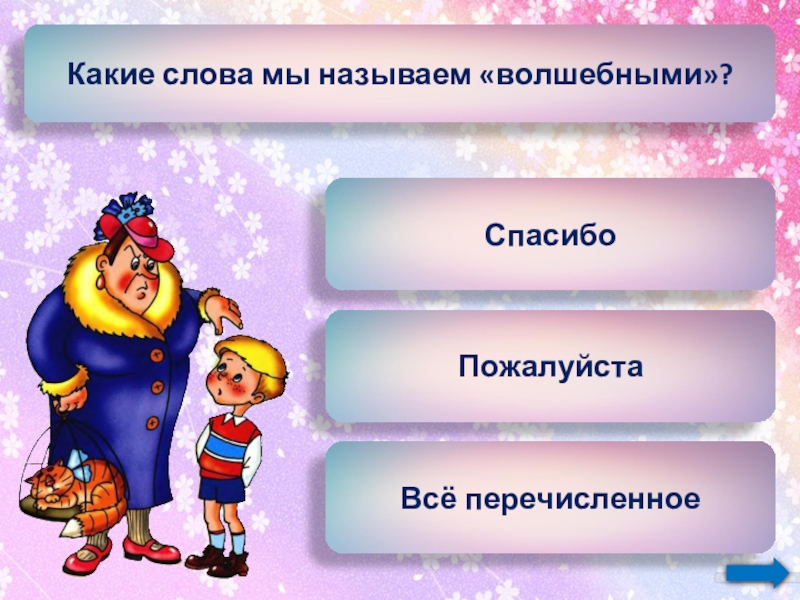 Какие слова мы называем «волшебными»?

Спасибо

Пожалуйста

Всё перечисленное